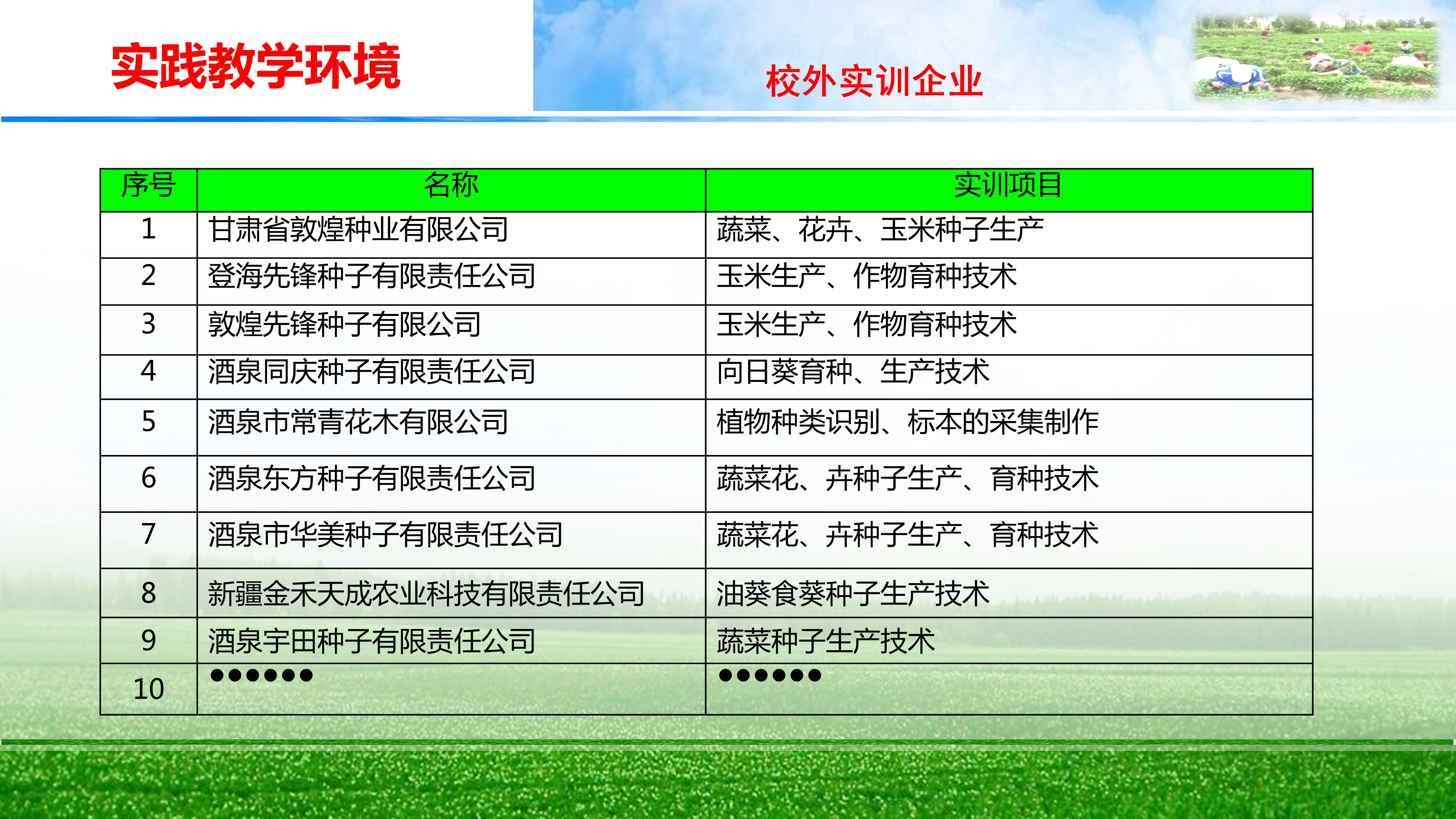 实践教学环境

校外实训企业

| 序号 | 名称 | 实训项目 |
|---|---|---|
| 1 | 甘肃省敦煌种业有限公司 | 蔬菜、花卉、玉米种子生产 |
| 2 | 登海先锋种子有限责任公司 | 玉米生产、作物育种技术 |
| 3 | 敦煌先锋种子有限公司 | 玉米生产、作物育种技术 |
| 4 | 酒泉同庆种子有限责任公司 | 向日葵育种、生产技术 |
| 5 | 酒泉市常青花木有限公司 | 植物种类识别、标本的采集制作 |
| 6 | 酒泉东方种子有限责任公司 | 蔬菜花、卉种子生产、育种技术 |
| 7 | 酒泉市华美种子有限责任公司 | 蔬菜花、卉种子生产、育种技术 |
| 8 | 新疆金禾天成农业科技有限责任公司 | 油葵食葵种子生产技术 |
| 9 | 酒泉宇田种子有限责任公司 | 蔬菜种子生产技术 |
| 10 | ●●●●●● | ●●●●●● |